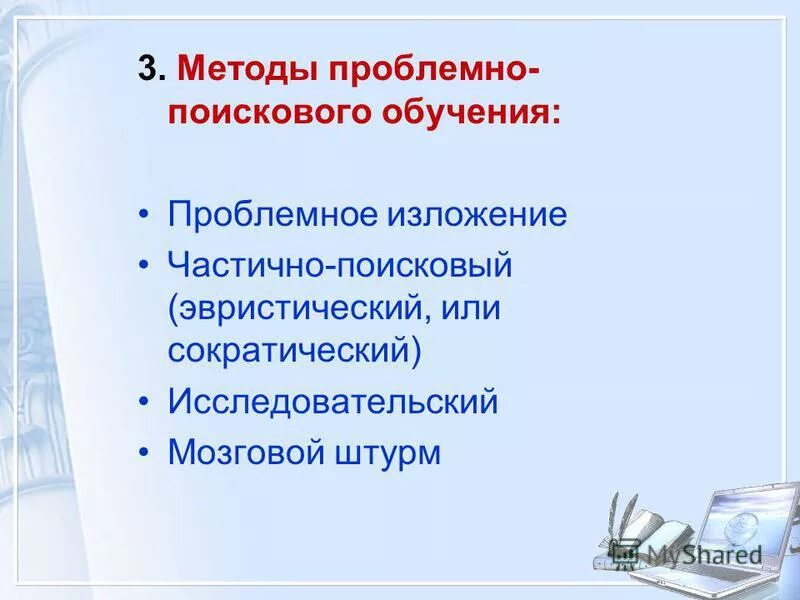 3. Методы проблемно-поискового обучения:

• Проблемное изложение
• Частично-поисковый (эвристический, или сократический)
• Исследовательский
• Мозговой штурм

MyShared